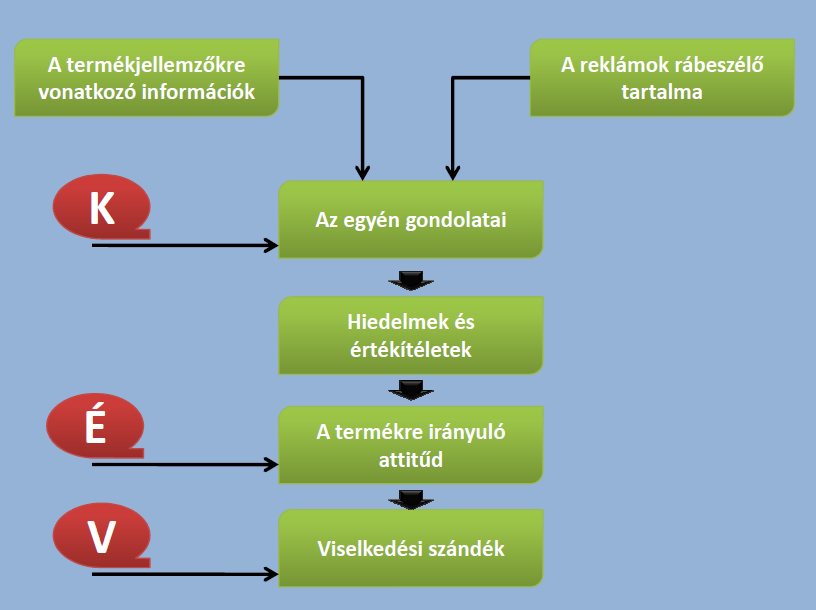 A termékjellemzőkre vonatkozó információk

A reklámok rábeszélő tartalma

K

Az egyén gondolatai

Hiedelmek és értékítéletek

É

A termékre irányuló attitűd

V

Viselkedési szándék